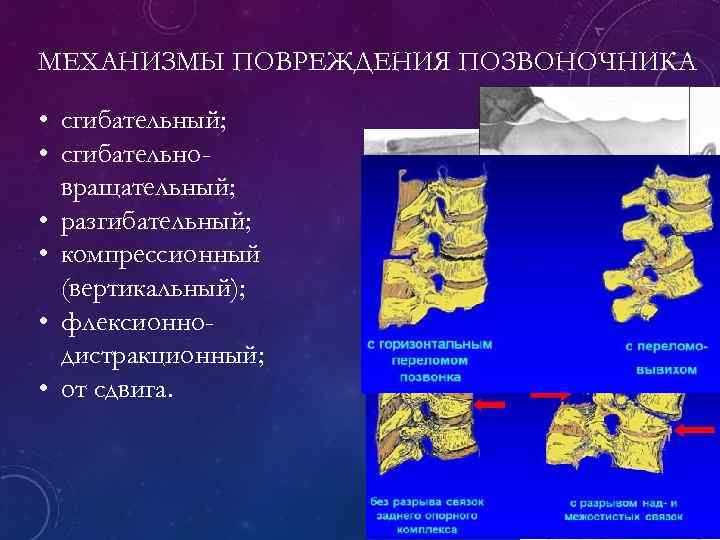 МЕХАНИЗМЫ ПОВРЕЖДЕНИЯ ПОЗВОНОЧНИКА

• сгибательный;
• сгибательно-вращательный;
• разгибательный;
• компрессионный (вертикальный);
• флексионно-дистракционный;
• от сдвига.

с горизонтальным переломом позвонка

с переломо-вывихом

без разрыва связок заднего опорного комплекса

с разрывом над- и межостистых связок